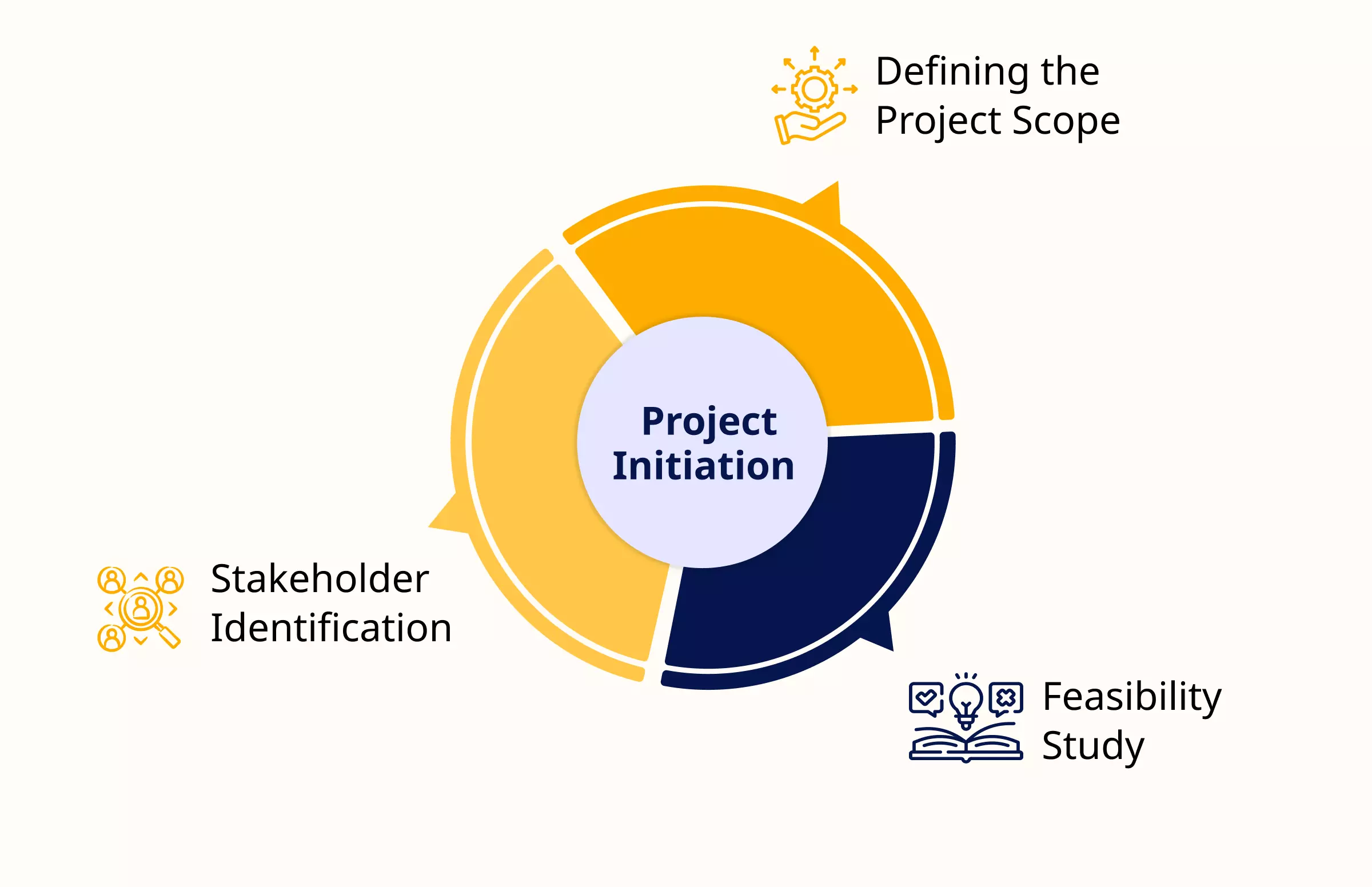 Defining the Project Scope

Project Initiation

Stakeholder Identification

Feasibility Study